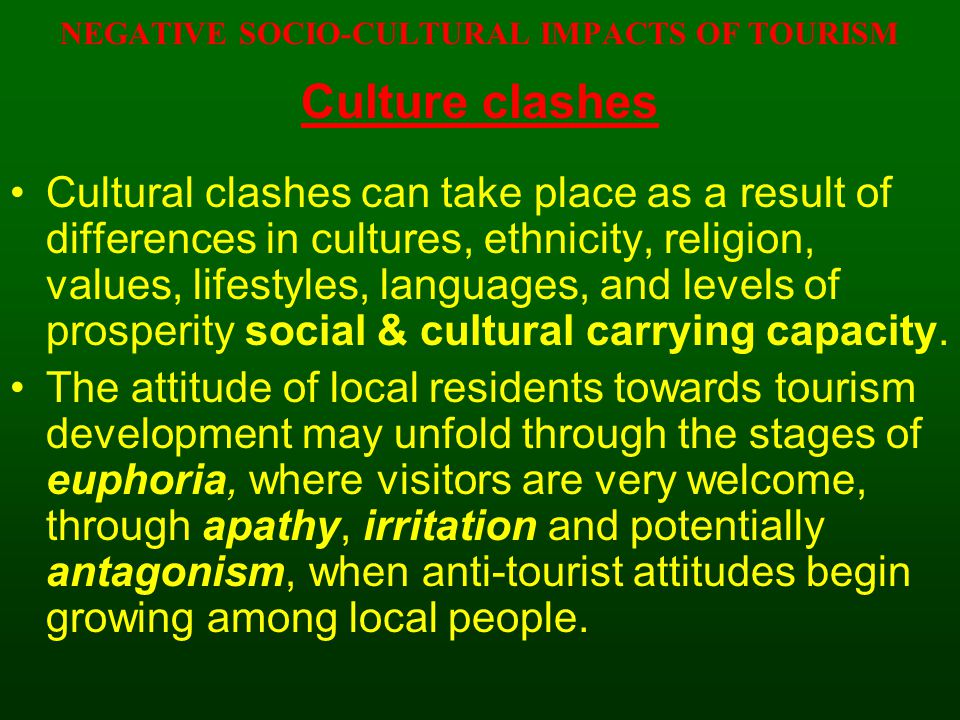 NEGATIVE SOCIO-CULTURAL IMPACTS OF TOURISM

Culture clashes

• Cultural clashes can take place as a result of differences in cultures, ethnicity, religion, values, lifestyles, languages, and levels of prosperity social & cultural carrying capacity.
• The attitude of local residents towards tourism development may unfold through the stages of euphoria, where visitors are very welcome, through apathy, irritation and potentially antagonism, when anti-tourist attitudes begin growing among local people.